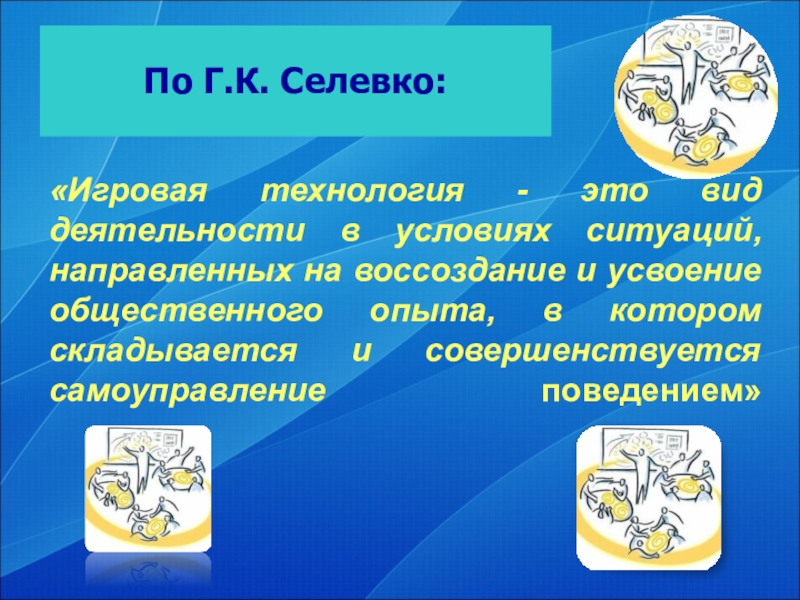 По Г.К. Селевко:

«Игровая технология - это вид деятельности в условиях ситуаций, направленных на воссоздание и усвоение общественного опыта, в котором складывается и совершенствуется самоуправление поведением»